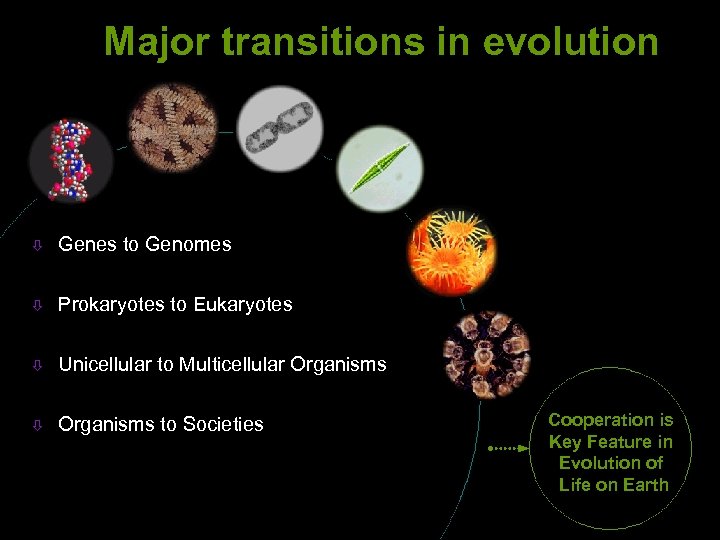 Major transitions in evolution

⇩ Genes to Genomes

⇩ Prokaryotes to Eukaryotes

⇩ Unicellular to Multicellular Organisms

⇩ Organisms to Societies

Cooperation is Key Feature in Evolution of Life on Earth